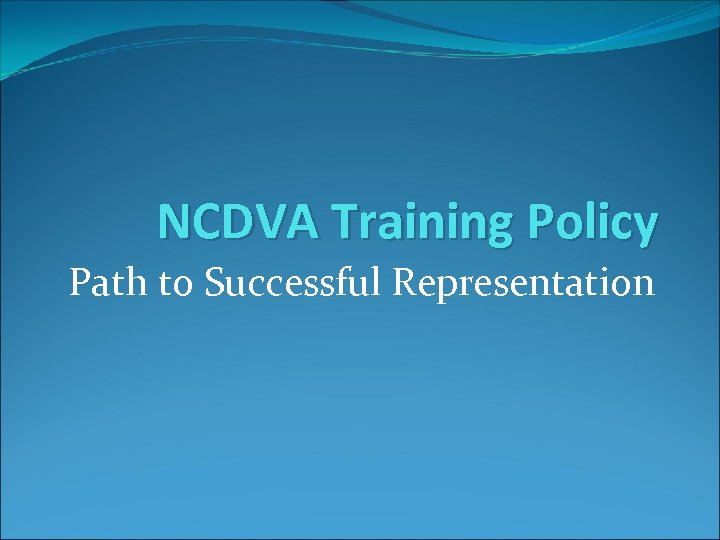 NCDVA Training Policy

Path to Successful Representation